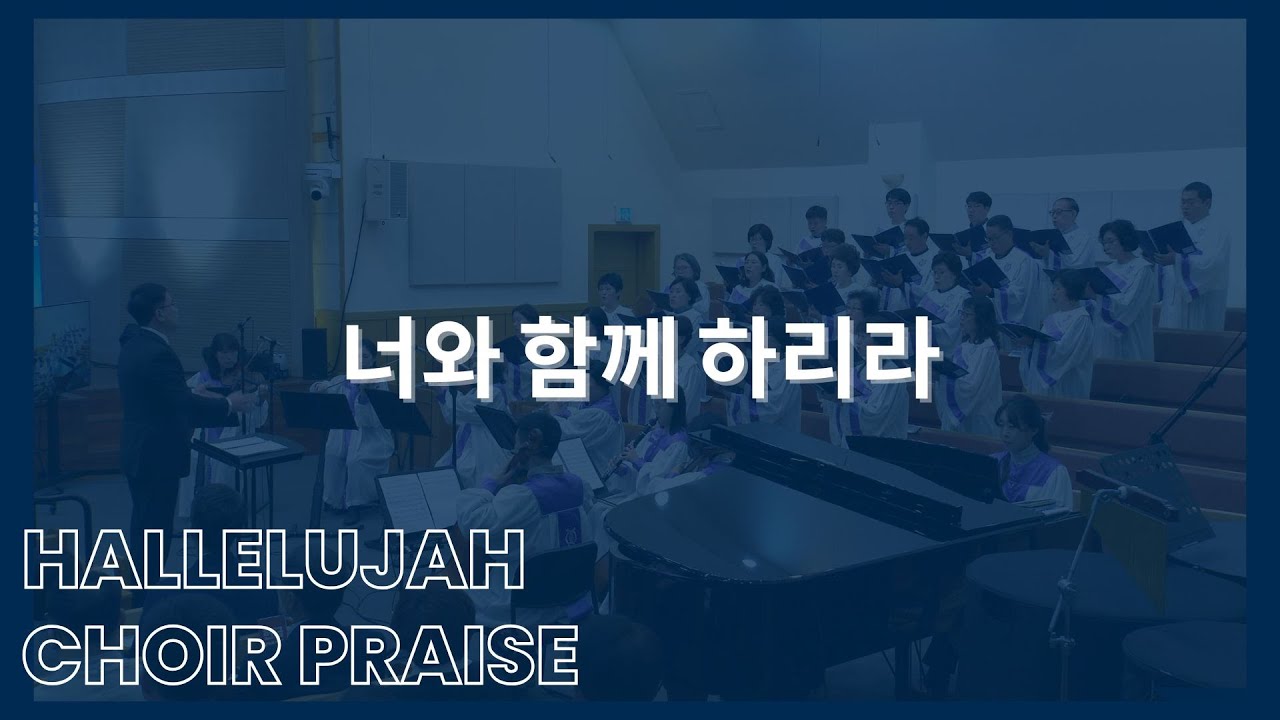 너와 함께 하리라

HALLELUJAH
CHOIR PRAISE